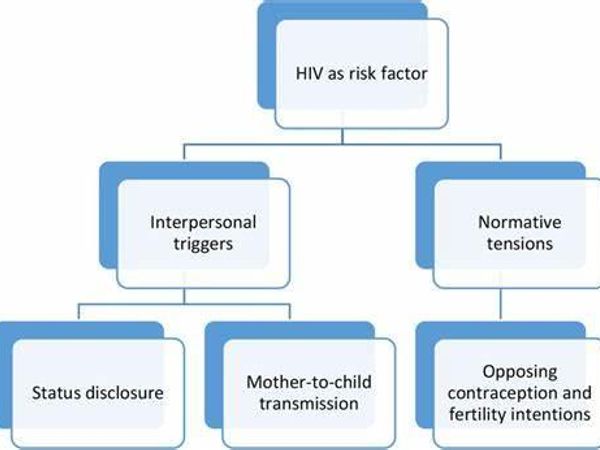 HIV as risk factor

Interpersonal triggers

Normative tensions

Status disclosure

Mother-to-child transmission

Opposing contraception and fertility intentions